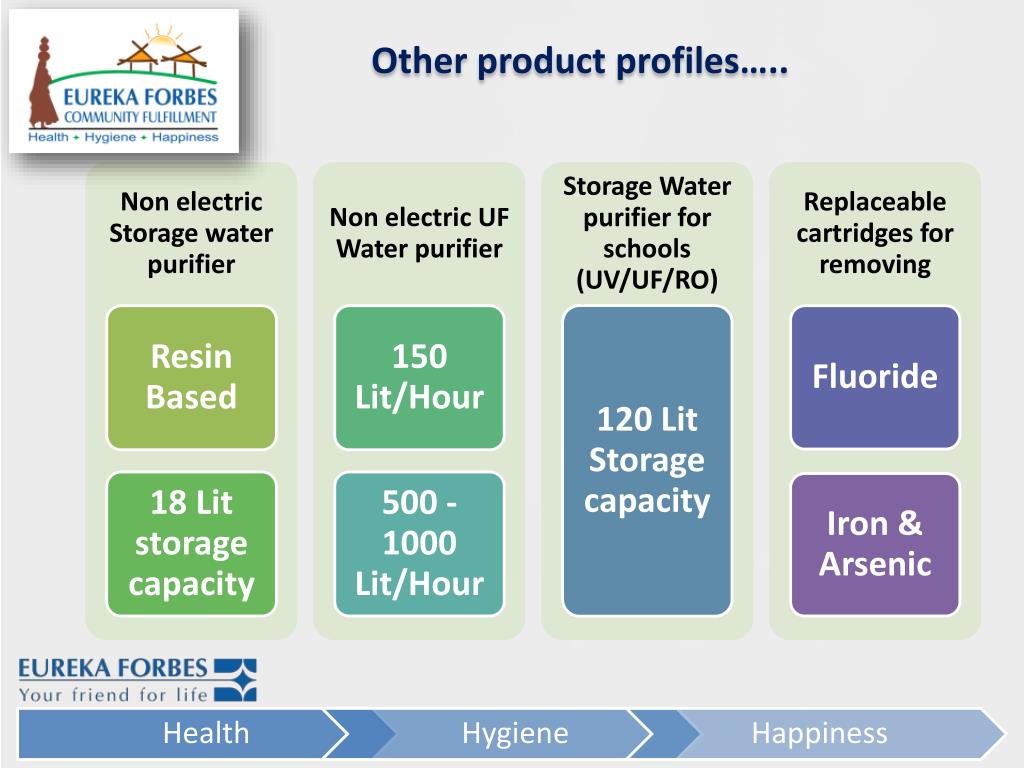 EUREKA FORBES
COMMUNITY FULFILLMENT
Health + Hygiene + Happiness

Other product profiles…..

Non electric Storage water purifier

Resin Based

18 Lit storage capacity

Non electric UF Water purifier

150 Lit/Hour

500 - 1000 Lit/Hour

Storage Water purifier for schools (UV/UF/RO)

120 Lit Storage capacity

Replaceable cartridges for removing

Fluoride

Iron & Arsenic

EUREKA FORBES
Your friend for life

Health

Hygiene

Happiness